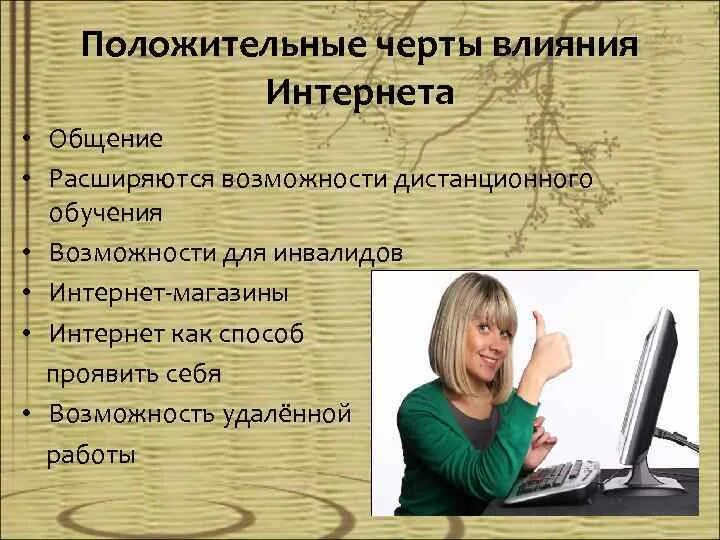 Положительные черты влияния Интернета

• Общение
• Расширяются возможности дистанционного обучения
• Возможности для инвалидов
• Интернет-магазины
• Интернет как способ проявить себя
• Возможность удалённой работы